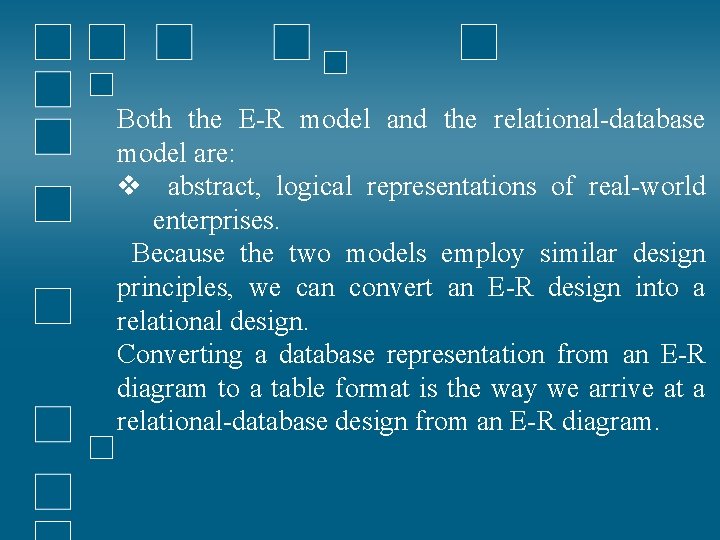 Both the E-R model and the relational-database model are:
❖ abstract, logical representations of real-world enterprises.
Because the two models employ similar design principles, we can convert an E-R design into a relational design.
Converting a database representation from an E-R diagram to a table format is the way we arrive at a relational-database design from an E-R diagram.